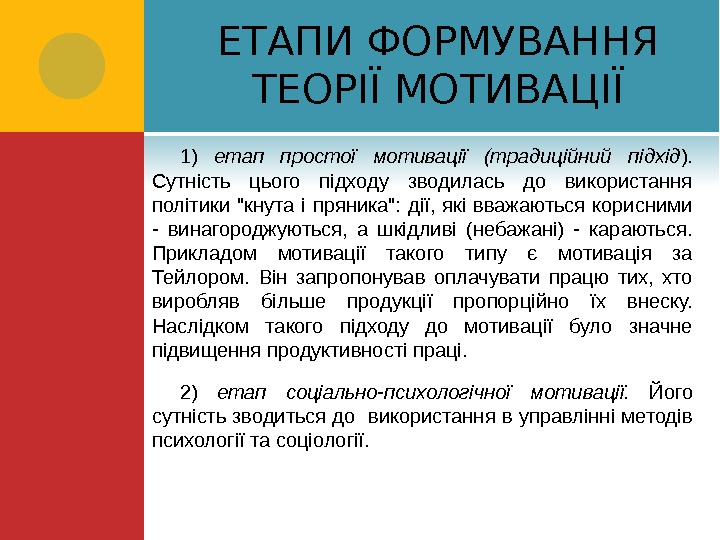 ЕТАПИ ФОРМУВАННЯ ТЕОРІЇ МОТИВАЦІЇ

1) етап простої мотивації (традиційний підхід). Сутність цього підходу зводилась до використання політики "кнута і пряника": дії, які вважаються корисними - винагороджуються, а шкідливі (небажані) - караються. Прикладом мотивації такого типу є мотивація за Тейлором. Він запропонував оплачувати працю тих, хто виробляв більше продукції пропорційно їх внеску. Наслідком такого підходу до мотивації було значне підвищення продуктивності праці.

2) етап соціально-психологічної мотивації. Його сутність зводиться до використання в управлінні методів психології та соціології.